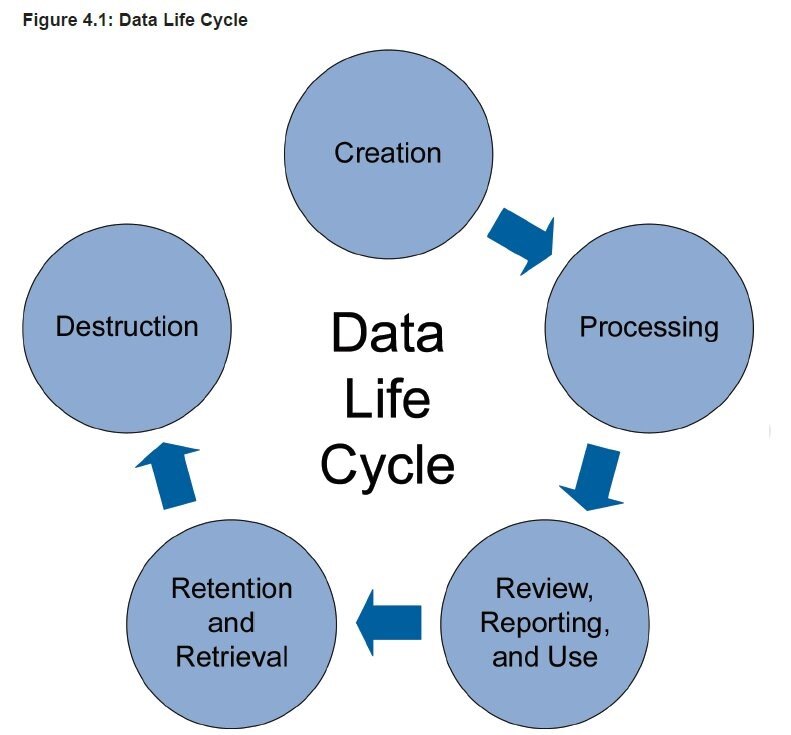 Figure 4.1: Data Life Cycle

Creation

Processing

Review, Reporting, and Use

Retention and Retrieval

Destruction

Data Life Cycle